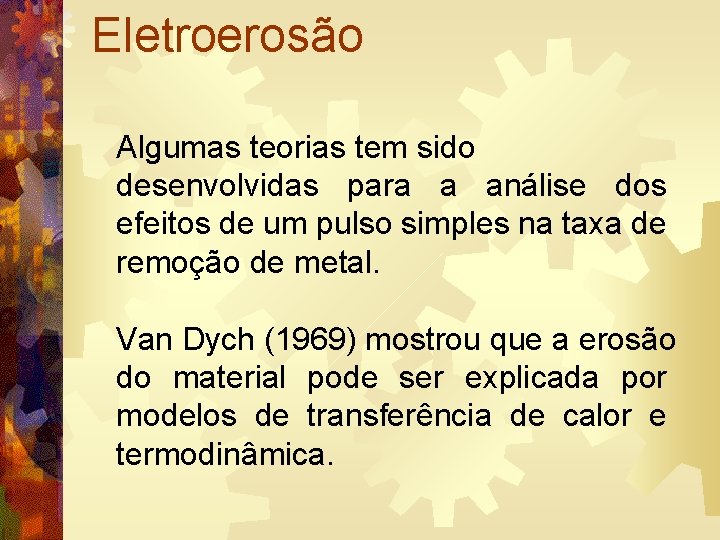 Eletroerosão

Algumas teorias tem sido desenvolvidas para a análise dos efeitos de um pulso simples na taxa de remoção de metal.

Van Dych (1969) mostrou que a erosão do material pode ser explicada por modelos de transferência de calor e termodinâmica.